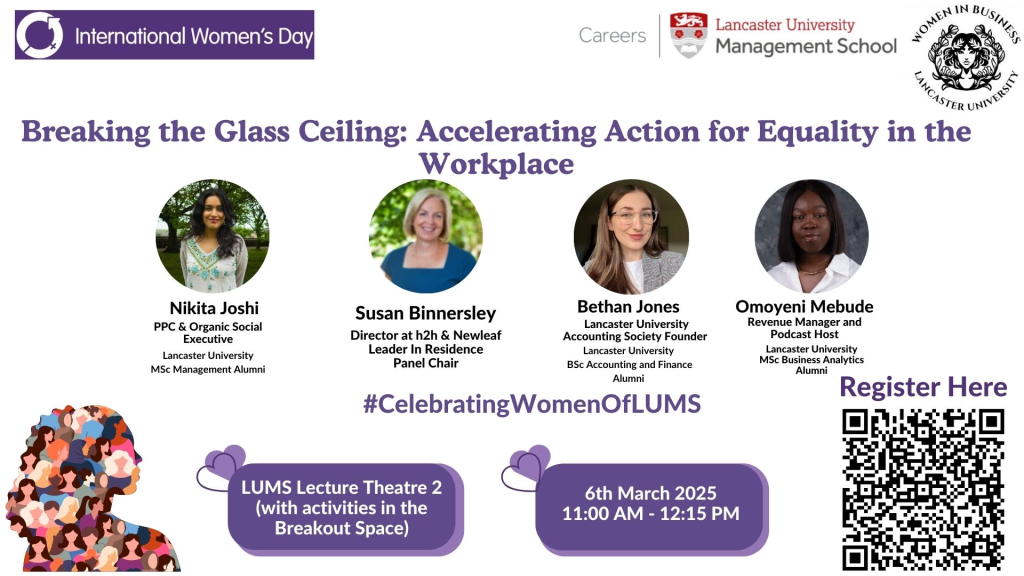 International Women's Day

Careers

Lancaster University Management School

WOMEN IN BUSINESS LANCASTER UNIVERSITY

Breaking the Glass Ceiling: Accelerating Action for Equality in the Workplace

Nikita Joshi
PPC & Organic Social Executive
Lancaster University
MSc Management Alumni

Susan Binnersley
Director at h2h & Newleaf
Leader In Residence
Panel Chair

Bethan Jones
Lancaster University Accounting Society Founder
Lancaster University
BSc Accounting and Finance Alumni

Omoyeni Mebude
Revenue Manager and Podcast Host
Lancaster University
MSc Business Analytics Alumni

#CelebratingWomenOfLUMS

Register Here

LUMS Lecture Theatre 2 (with activities in the Breakout Space)

6th March 2025
11:00 AM - 12:15 PM